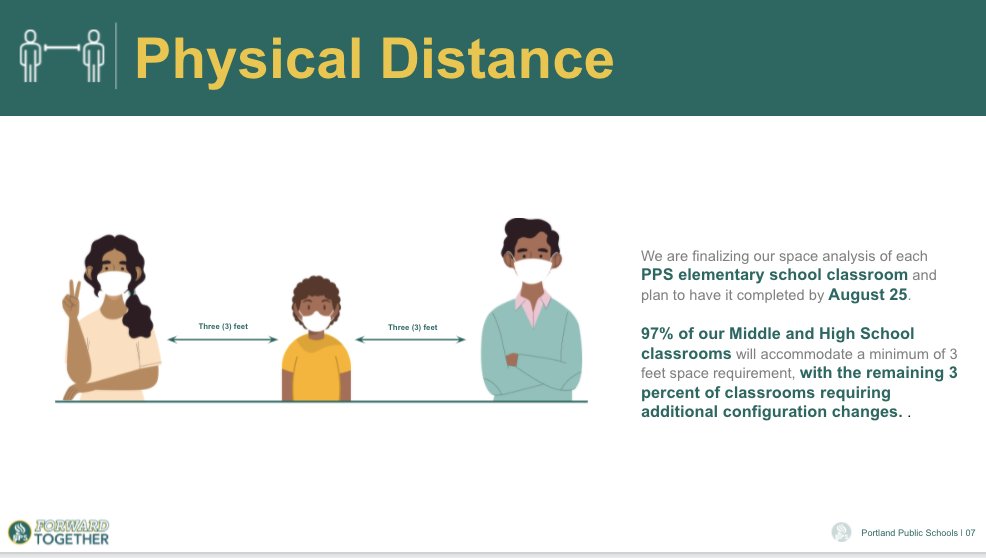 Physical Distance

Three (3) feet

Three (3) feet

We are finalizing our space analysis of each PPS elementary school classroom and plan to have it completed by August 25.

97% of our Middle and High School classrooms will accommodate a minimum of 3 feet space requirement, with the remaining 3 percent of classrooms requiring additional configuration changes. .

FORWARD TOGETHER

Portland Public Schools | 07